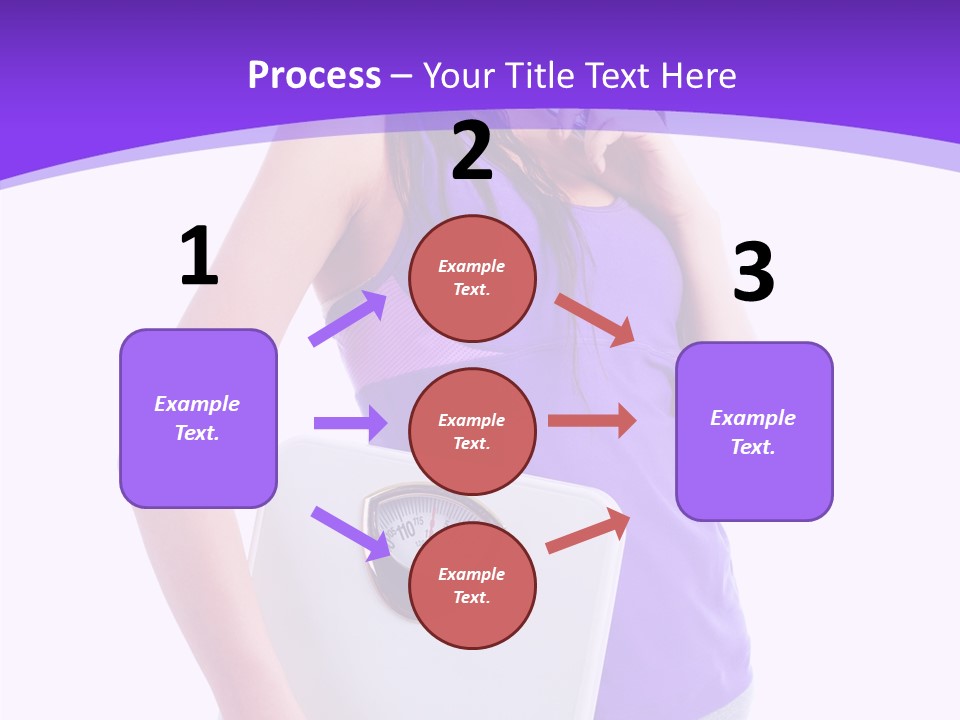 Process – Your Title Text Here

1

Example Text.

2

Example Text.

Example Text.

Example Text.

3

Example Text.